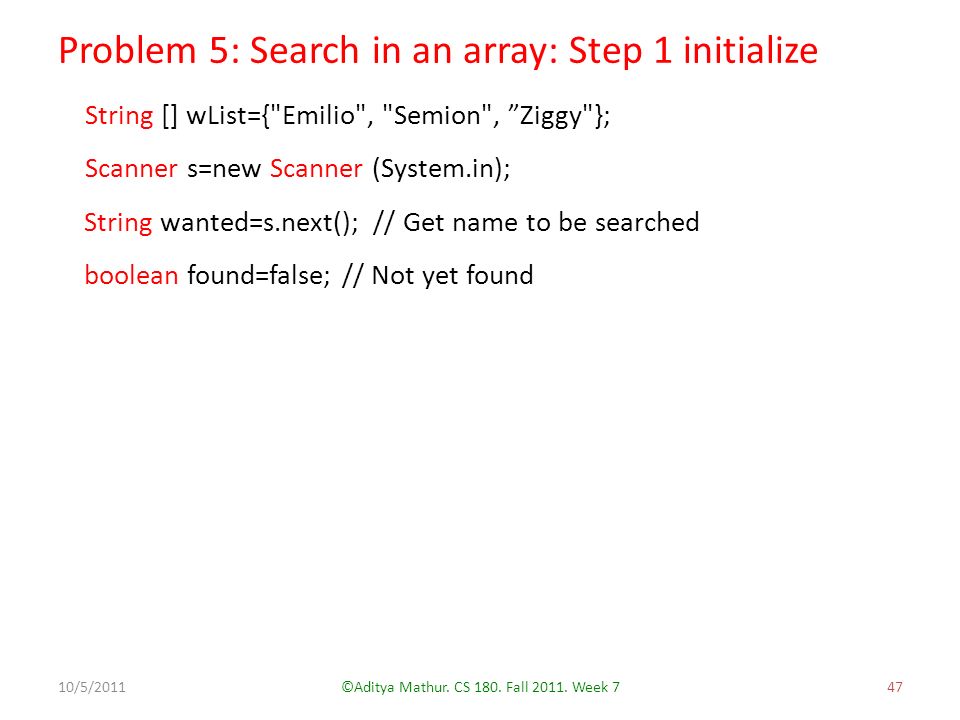 Problem 5: Search in an array: Step 1 initialize

String [] wList={"Emilio", "Semion", ”Ziggy"};

Scanner s=new Scanner (System.in);

String wanted=s.next(); // Get name to be searched

boolean found=false; // Not yet found

10/5/2011

©Aditya Mathur. CS 180. Fall 2011. Week 7

47